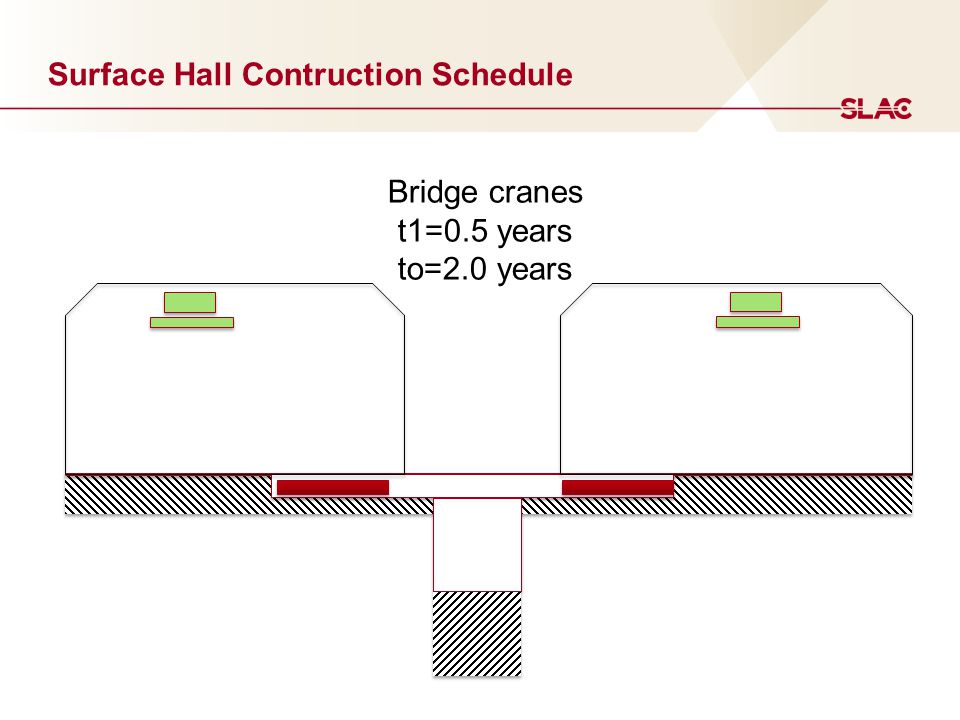 Surface Hall Contruction Schedule

SLAC

Bridge cranes
t1=0.5 years
to=2.0 years